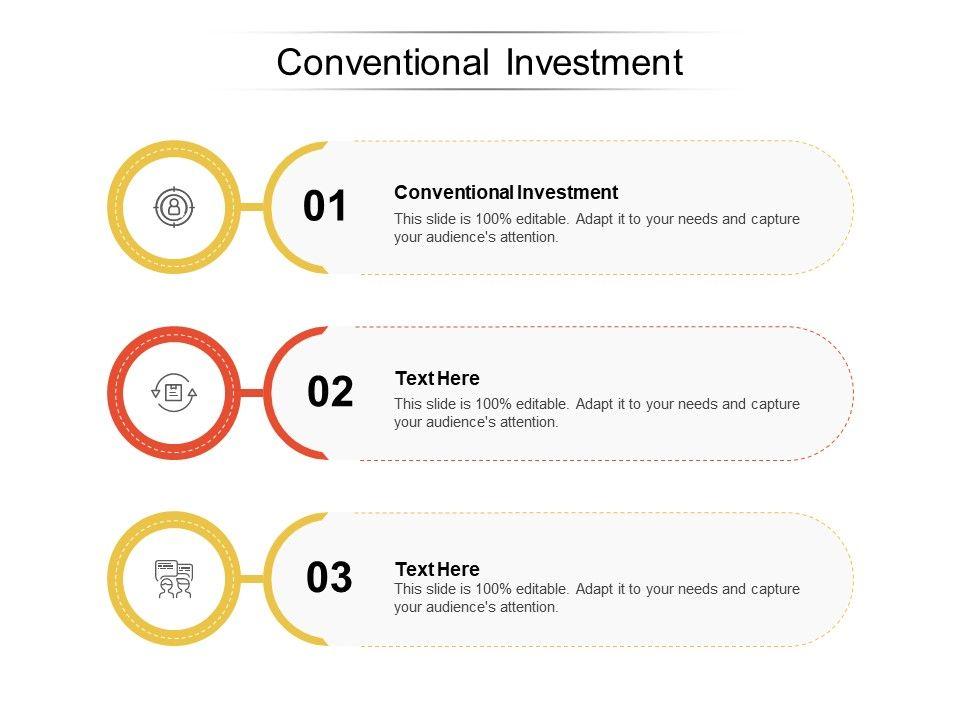 Conventional Investment

01

Conventional Investment

This slide is 100% editable. Adapt it to your needs and capture your audience's attention.

02

Text Here

This slide is 100% editable. Adapt it to your needs and capture your audience's attention.

03

Text Here

This slide is 100% editable. Adapt it to your needs and capture your audience's attention.